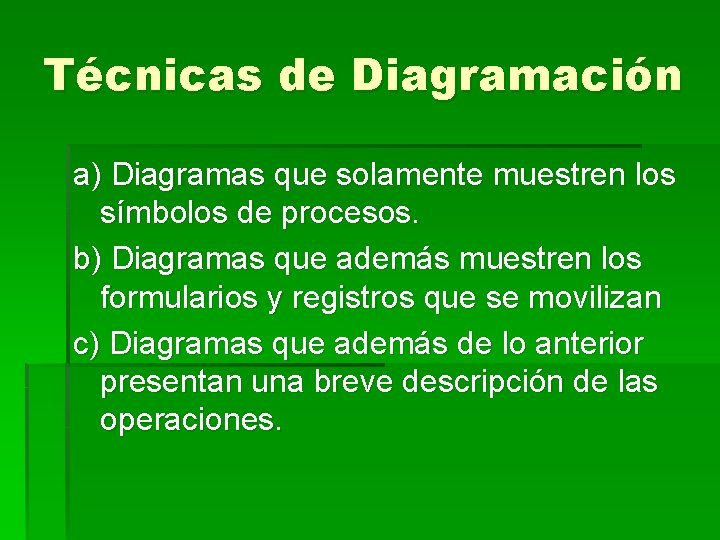 Técnicas de Diagramación

a) Diagramas que solamente muestren los símbolos de procesos.

b) Diagramas que además muestren los formularios y registros que se movilizan

c) Diagramas que además de lo anterior presentan una breve descripción de las operaciones.